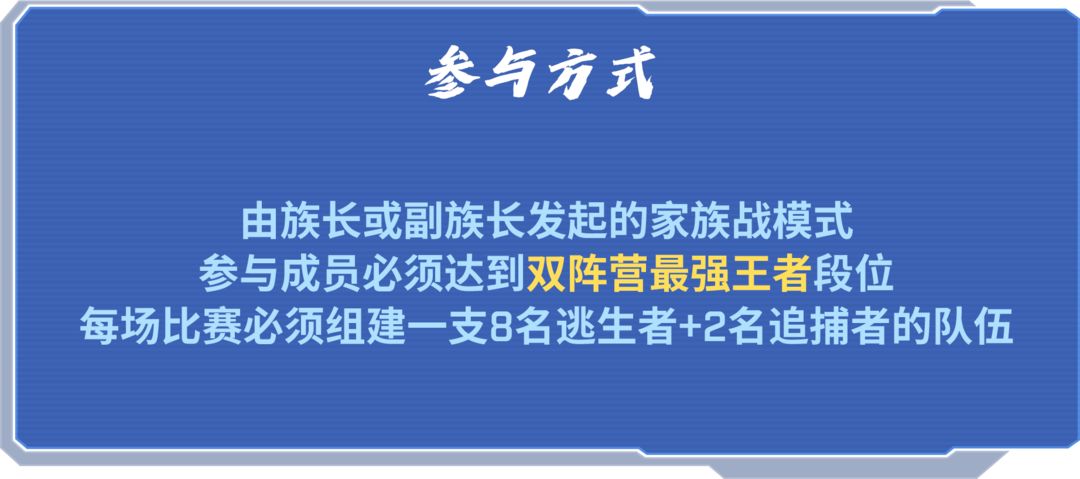 参与方式

由族长或副族长发起的家族战模式
参与成员必须达到双阵营最强王者段位
每场比赛必须组建一支8名逃生者+2名追捕者的队伍